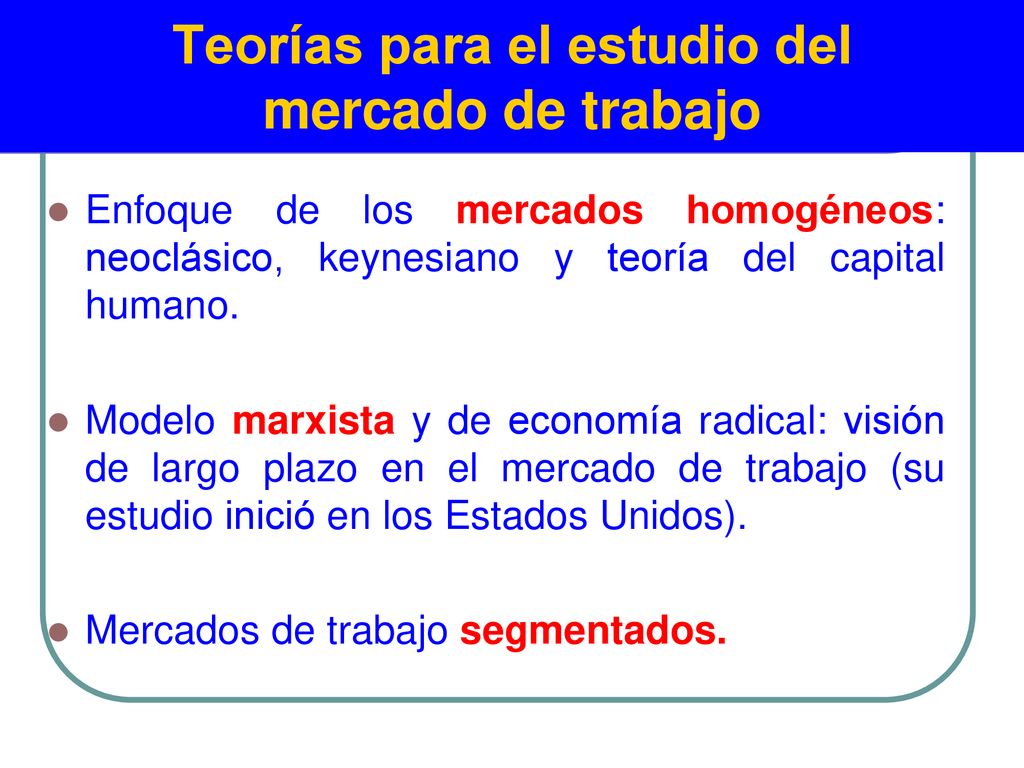 Teorías para el estudio del mercado de trabajo

Enfoque de los mercados homogéneos: neoclásico, keynesiano y teoría del capital humano.

Modelo marxista y de economía radical: visión de largo plazo en el mercado de trabajo (su estudio inició en los Estados Unidos).

Mercados de trabajo segmentados.